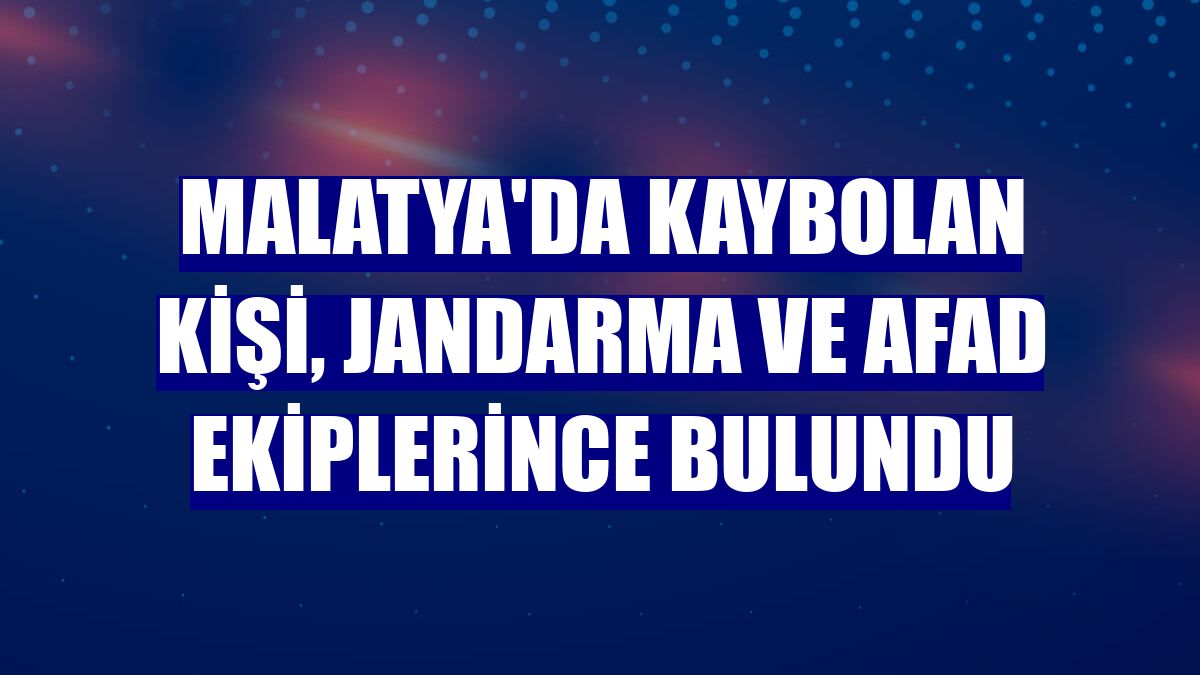 MALATYA'DA KAYBOLAN KİŞİ, JANDARMA VE AFAD EKİPLERİNCE BULUNDU